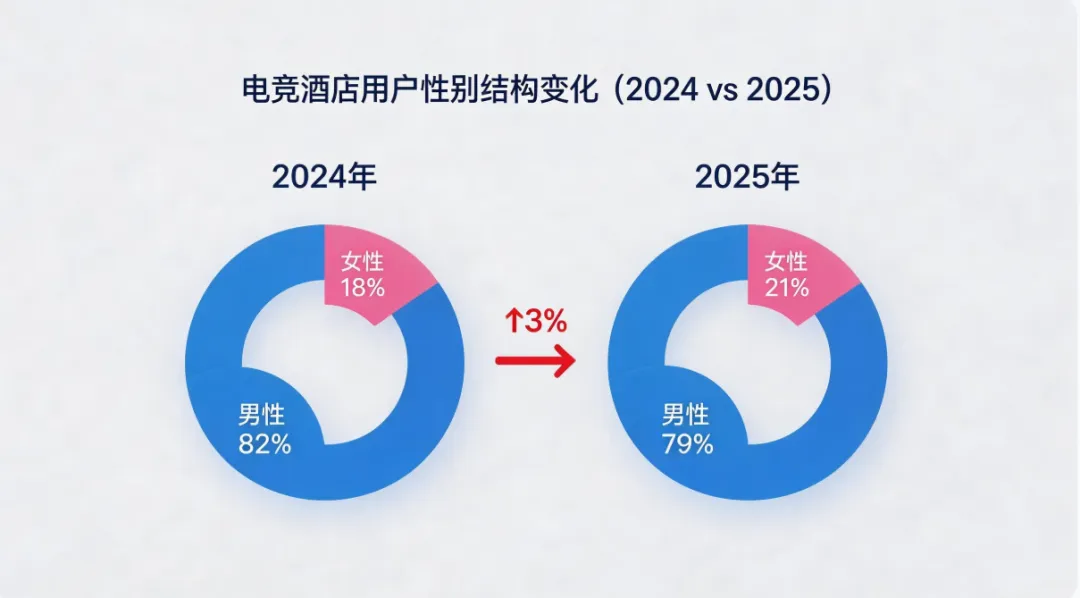 电竞酒店用户性别结构变化（2024 vs 2025）

2024年

女性
18%

男性
82%

↑3%

2025年

女性
21%

男性
79%